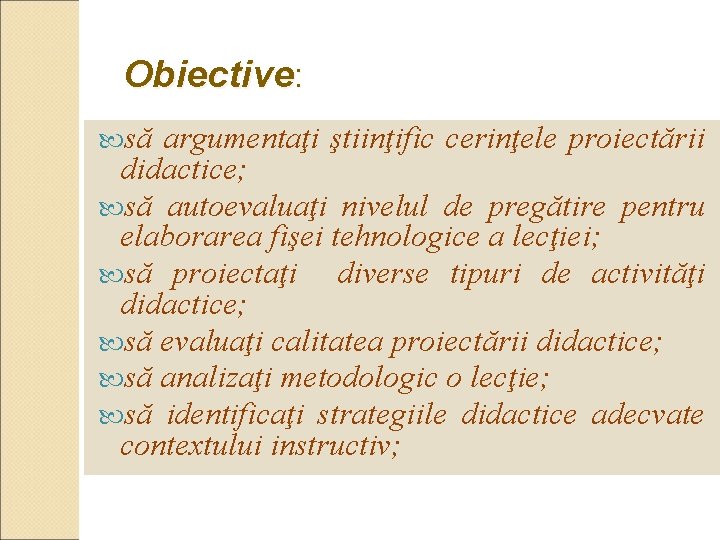 Obiective:

să argumentaţi ştiinţific cerinţele proiectării didactice;

să autoevaluaţi nivelul de pregătire pentru elaborarea fişei tehnologice a lecţiei;

să proiectaţi diverse tipuri de activităţi didactice;

să evaluaţi calitatea proiectării didactice;

să analizaţi metodologic o lecţie;

să identificaţi strategiile didactice adecvate contextului instructiv;